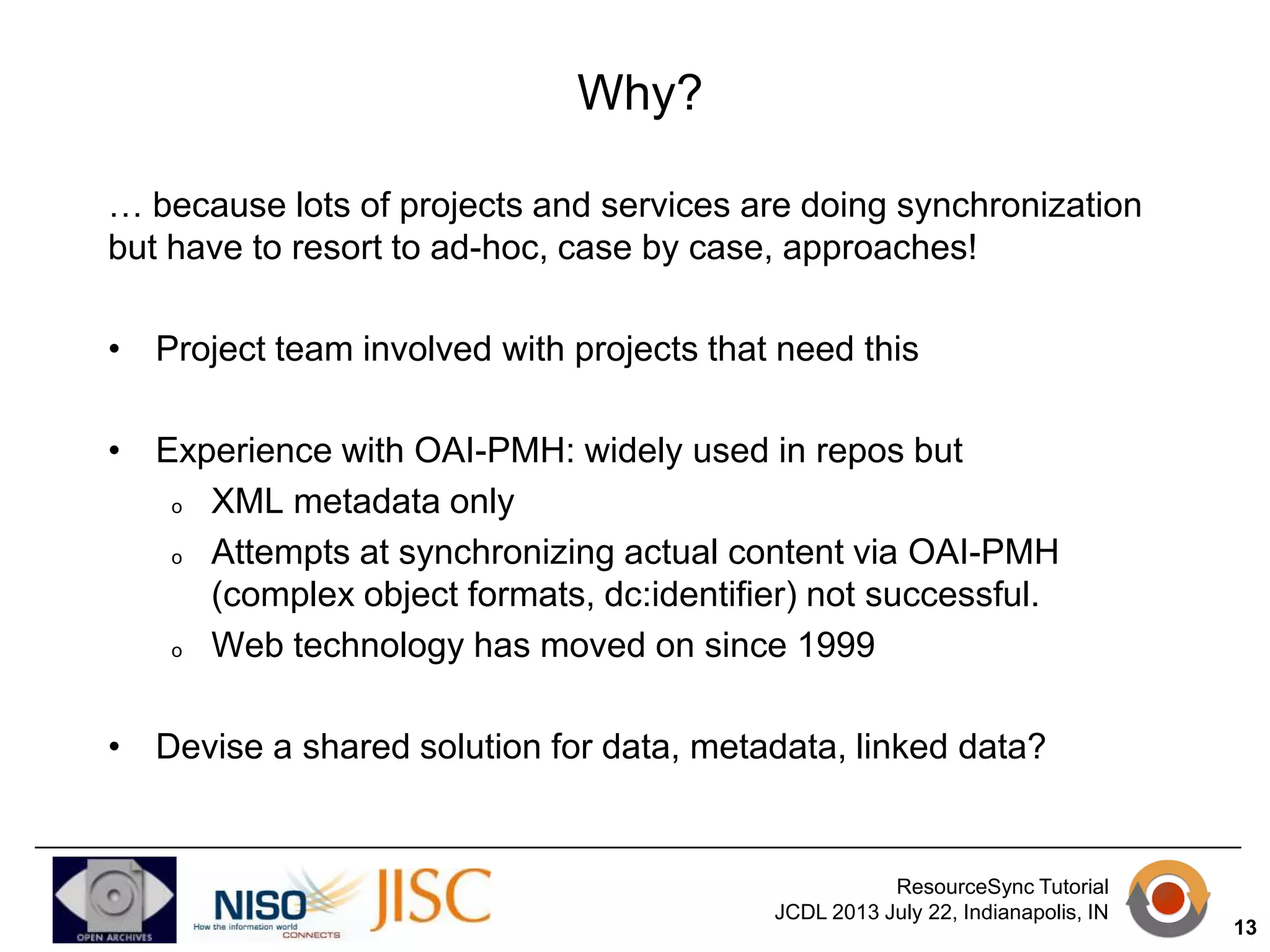 Why?

… because lots of projects and services are doing synchronization but have to resort to ad-hoc, case by case, approaches!

• Project team involved with projects that need this

• Experience with OAI-PMH: widely used in repos but
  o XML metadata only
  o Attempts at synchronizing actual content via OAI-PMH (complex object formats, dc:identifier) not successful.
  o Web technology has moved on since 1999

• Devise a shared solution for data, metadata, linked data?

OPEN ARCHIVES

NISO How the information world CONNECTS

JISC

ResourceSync Tutorial
JCDL 2013 July 22, Indianapolis, IN

13